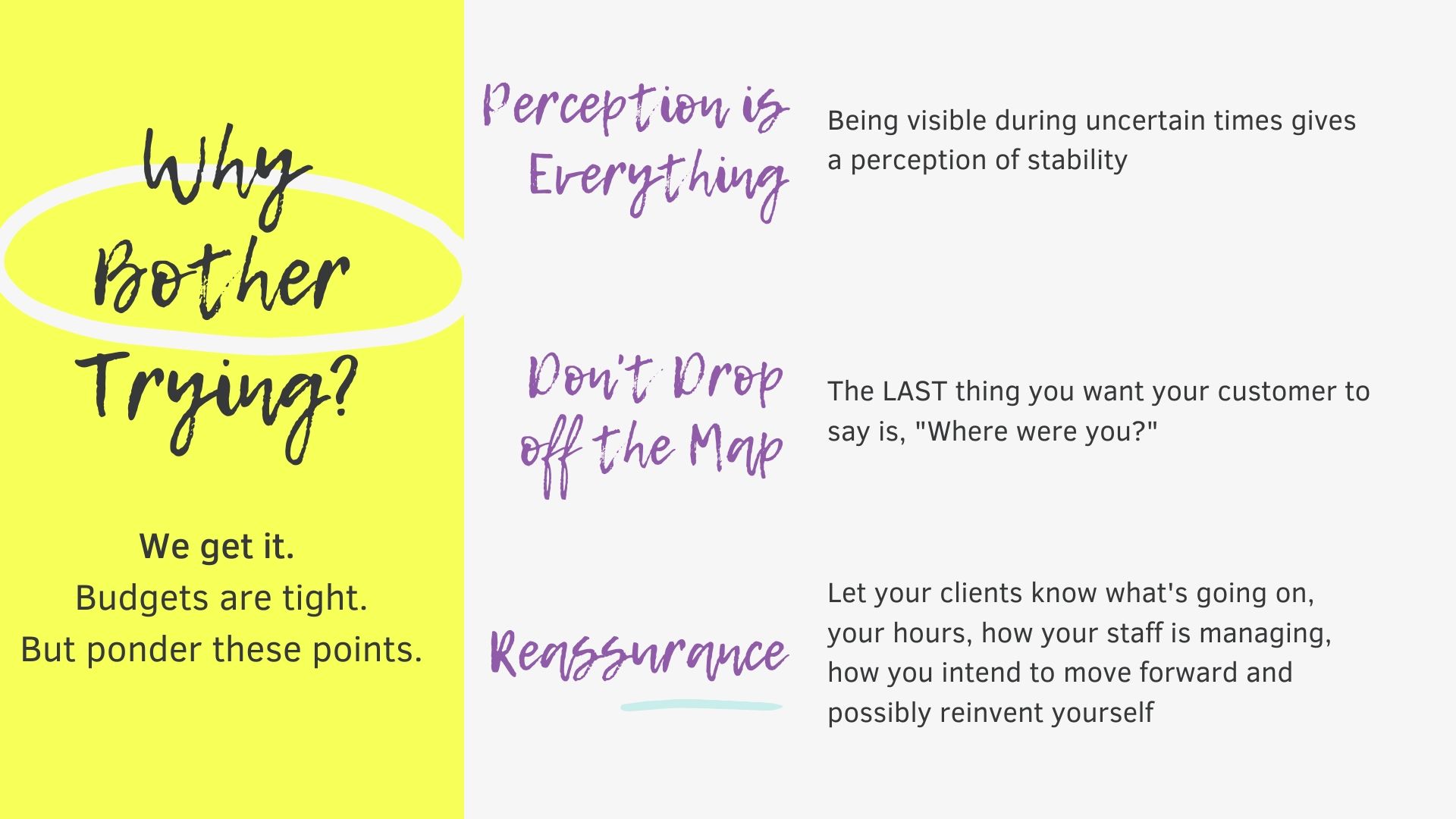 Why Bother Trying?

We get it.
Budgets are tight.
But ponder these points.

Perception is Everything

Being visible during uncertain times gives a perception of stability

Don't Drop off the Map

The LAST thing you want your customer to say is, "Where were you?"

Reassurance

Let your clients know what's going on, your hours, how your staff is managing, how you intend to move forward and possibly reinvent yourself